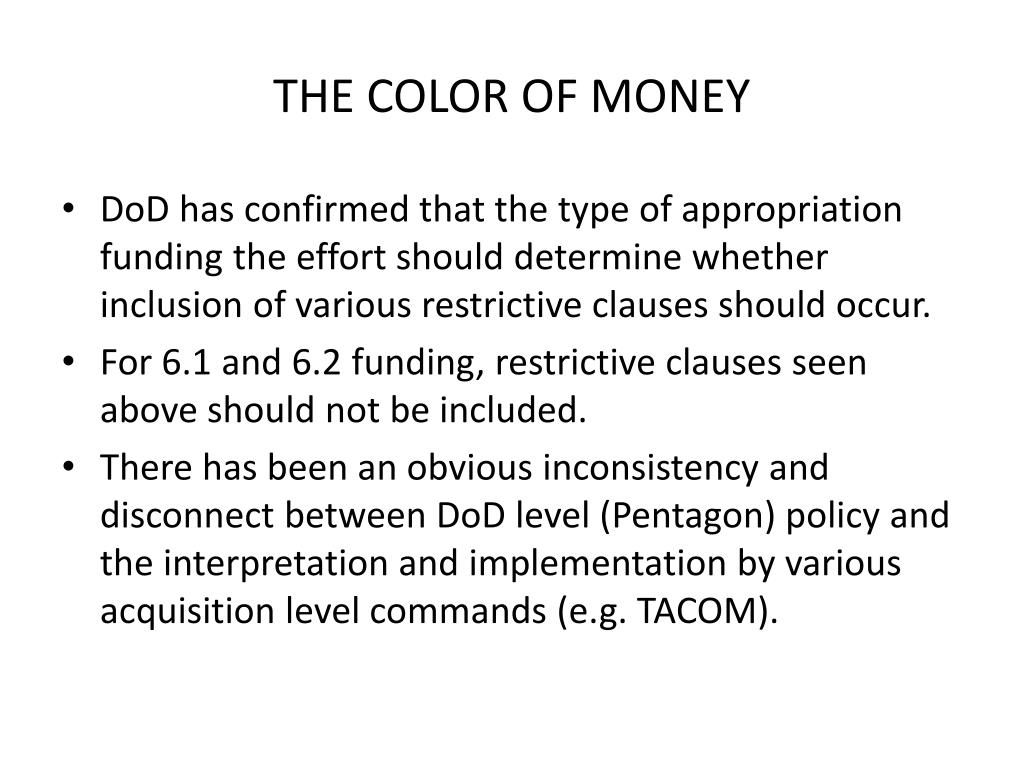 THE COLOR OF MONEY

• DoD has confirmed that the type of appropriation funding the effort should determine whether inclusion of various restrictive clauses should occur.

• For 6.1 and 6.2 funding, restrictive clauses seen above should not be included.

• There has been an obvious inconsistency and disconnect between DoD level (Pentagon) policy and the interpretation and implementation by various acquisition level commands (e.g. TACOM).